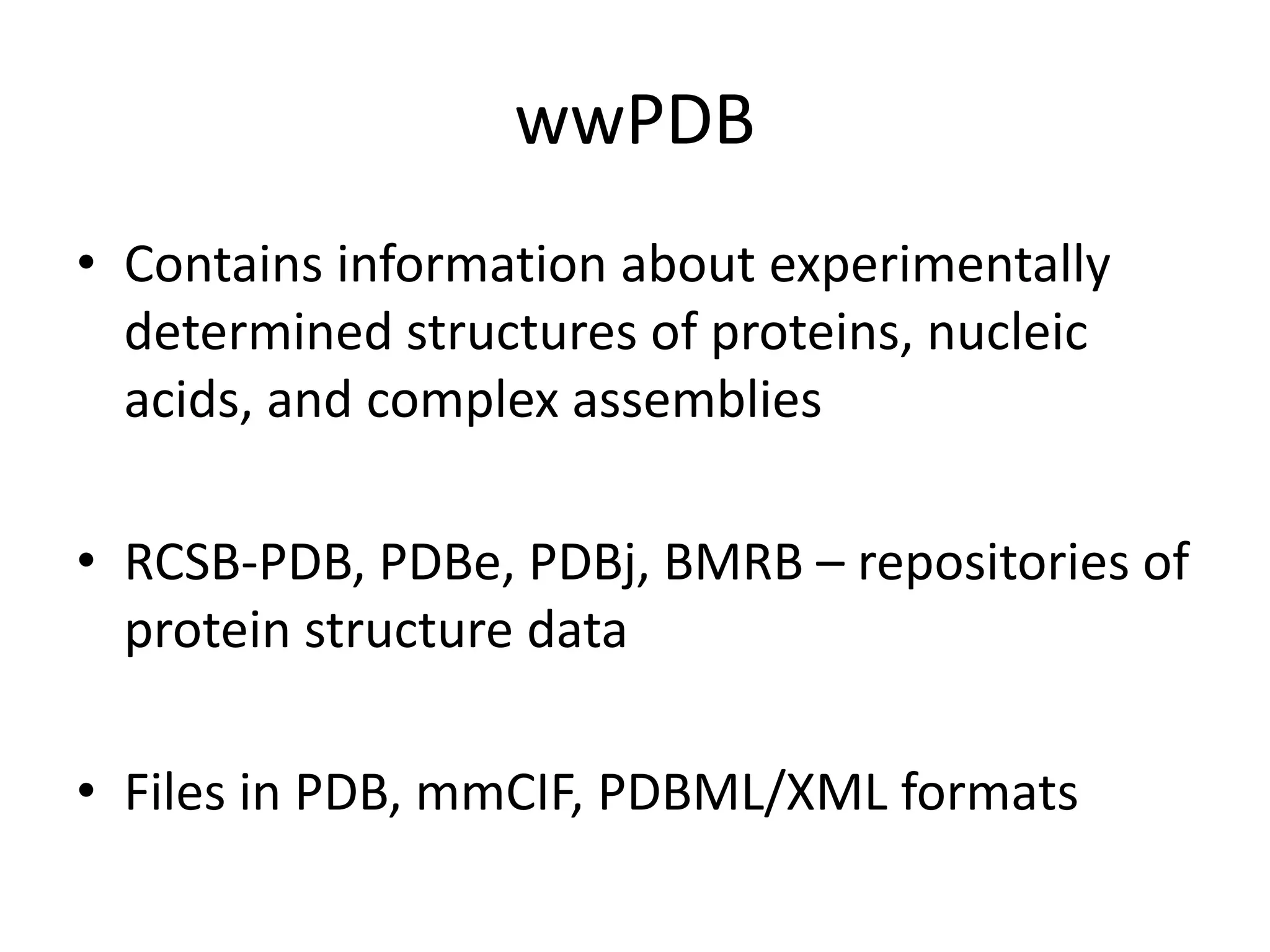 wwPDB

• Contains information about experimentally determined structures of proteins, nucleic acids, and complex assemblies

• RCSB-PDB, PDBe, PDBj, BMRB – repositories of protein structure data

• Files in PDB, mmCIF, PDBML/XML formats